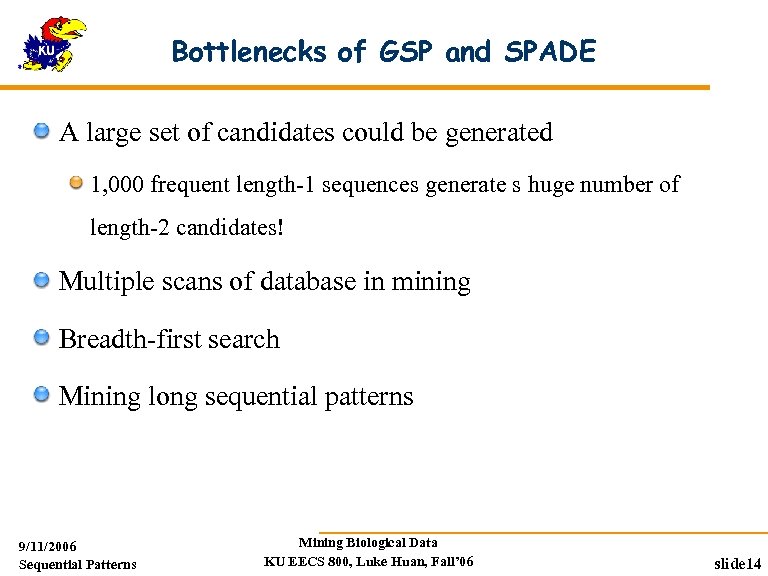 KU

Bottlenecks of GSP and SPADE

A large set of candidates could be generated

1,000 frequent length-1 sequences generate s huge number of length-2 candidates!

Multiple scans of database in mining

Breadth-first search

Mining long sequential patterns

9/11/2006
Sequential Patterns

Mining Biological Data
KU EECS 800, Luke Huan, Fall'06

slide14